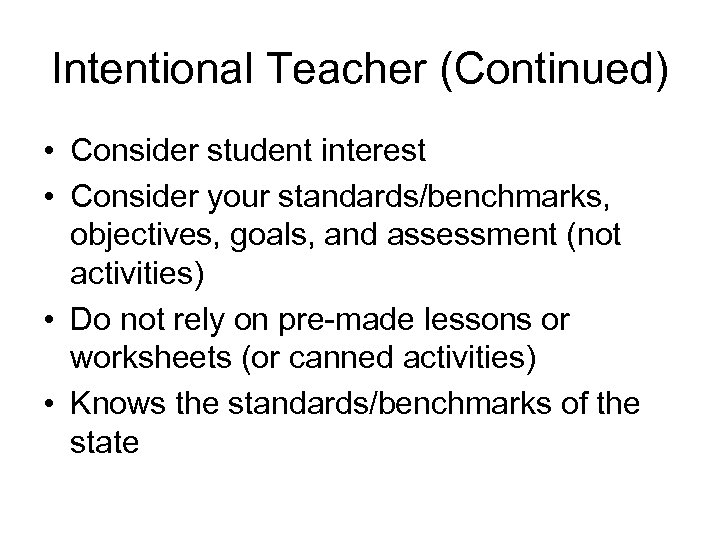 Intentional Teacher (Continued)

• Consider student interest
• Consider your standards/benchmarks, objectives, goals, and assessment (not activities)
• Do not rely on pre-made lessons or worksheets (or canned activities)
• Knows the standards/benchmarks of the state